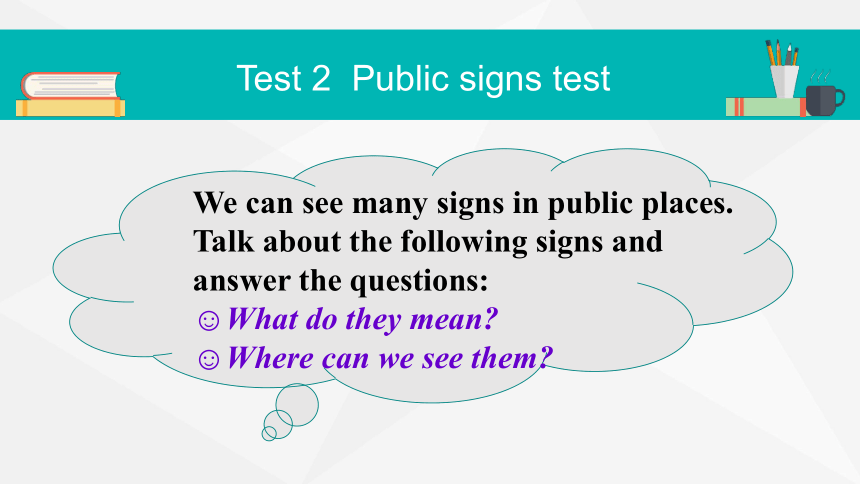 Test 2 Public signs test

We can see many signs in public places. Talk about the following signs and answer the questions:
☺What do they mean?
☺Where can we see them?